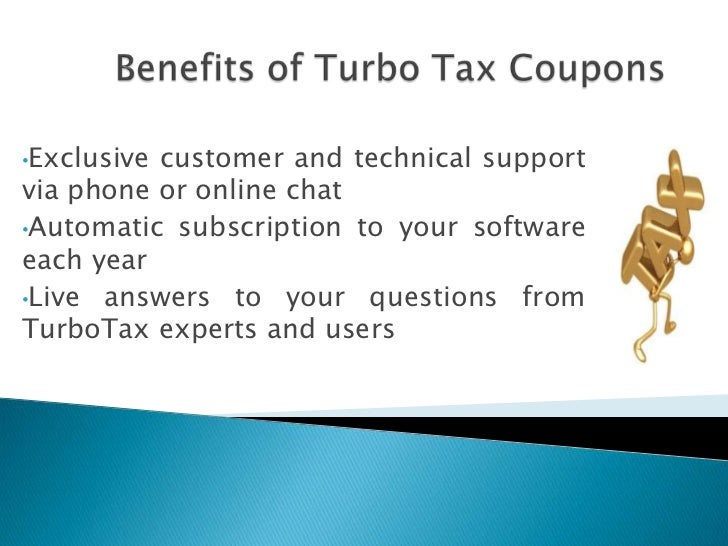 Benefits of Turbo Tax Coupons

•Exclusive customer and technical support via phone or online chat

•Automatic subscription to your software each year

•Live answers to your questions from TurboTax experts and users

TAX